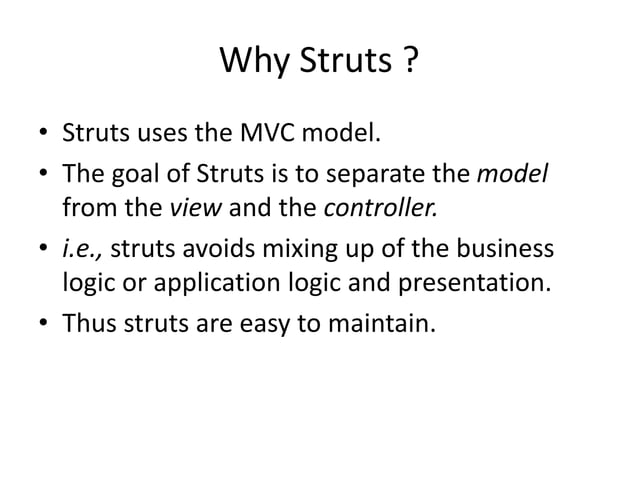 Why Struts ?

• Struts uses the MVC model.
• The goal of Struts is to separate the model from the view and the controller.
• i.e., struts avoids mixing up of the business logic or application logic and presentation.
• Thus struts are easy to maintain.